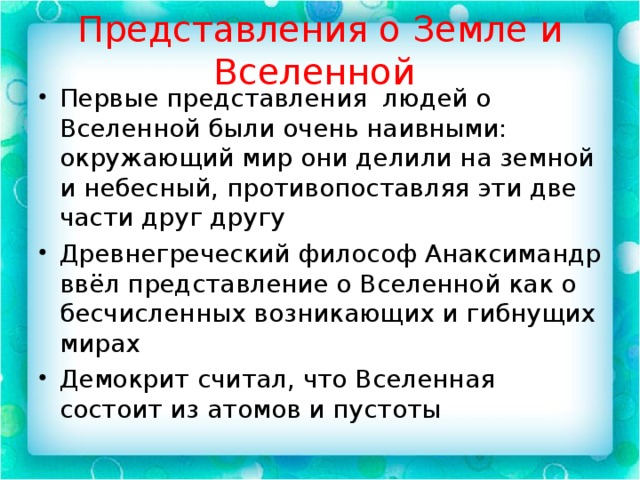 Представления о Земле и Вселенной

• Первые представления людей о Вселенной были очень наивными: окружающий мир они делили на земной и небесный, противопоставляя эти две части друг другу

• Древнегреческий философ Анаксимандр ввёл представление о Вселенной как о бесчисленных возникающих и гибнущих мирах

• Демокрит считал, что Вселенная состоит из атомов и пустоты